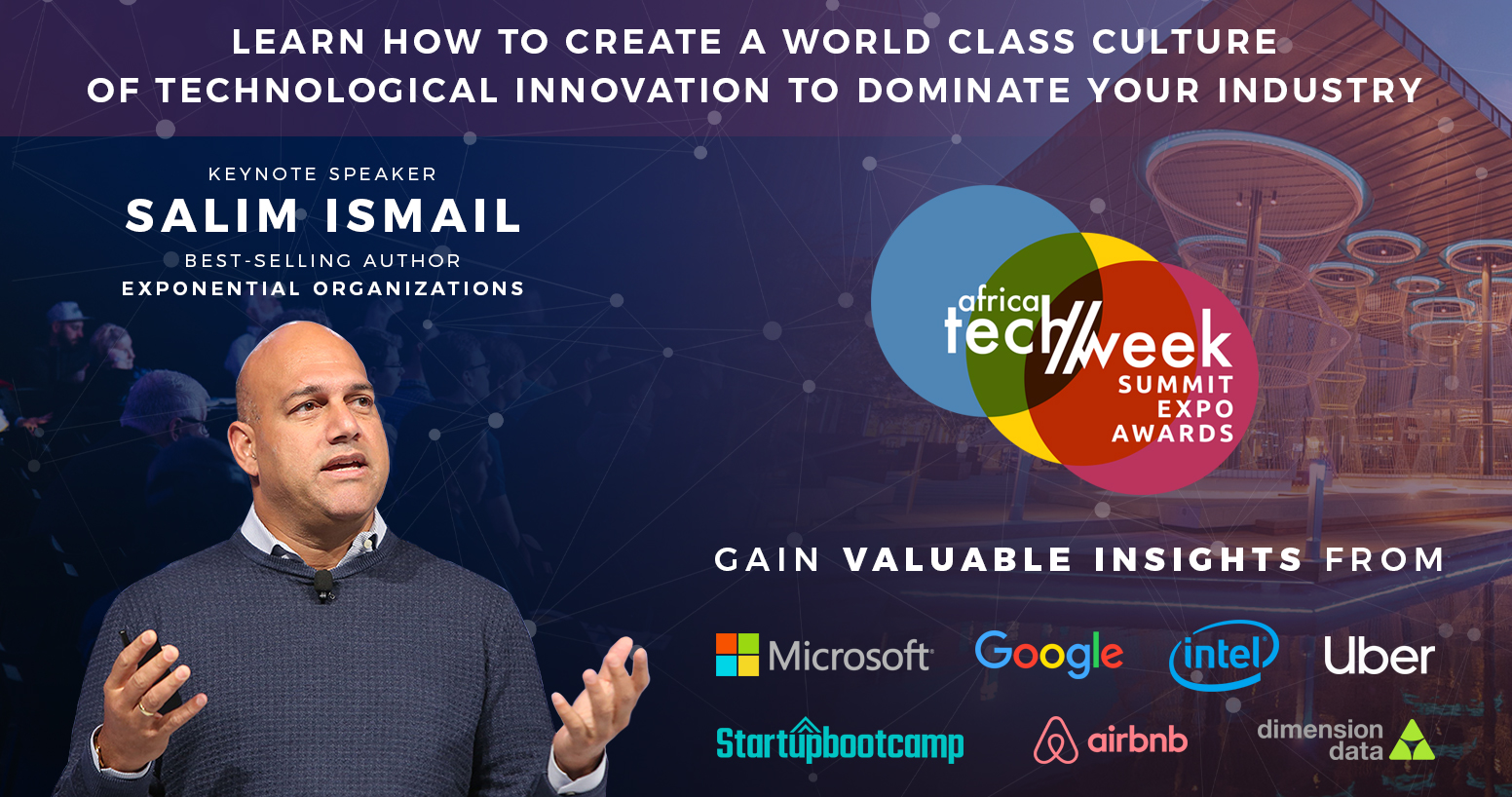 LEARN HOW TO CREATE A WORLD CLASS CULTURE OF TECHNOLOGICAL INNOVATION TO DOMINATE YOUR INDUSTRY

KEYNOTE SPEAKER
SALIM ISMAIL
BEST-SELLING AUTHOR
EXPONENTIAL ORGANIZATIONS

africa tech week
SUMMIT
EXPO
AWARDS

GAIN VALUABLE INSIGHTS FROM

Microsoft Google intel Uber
Startupbootcamp airbnb dimension data